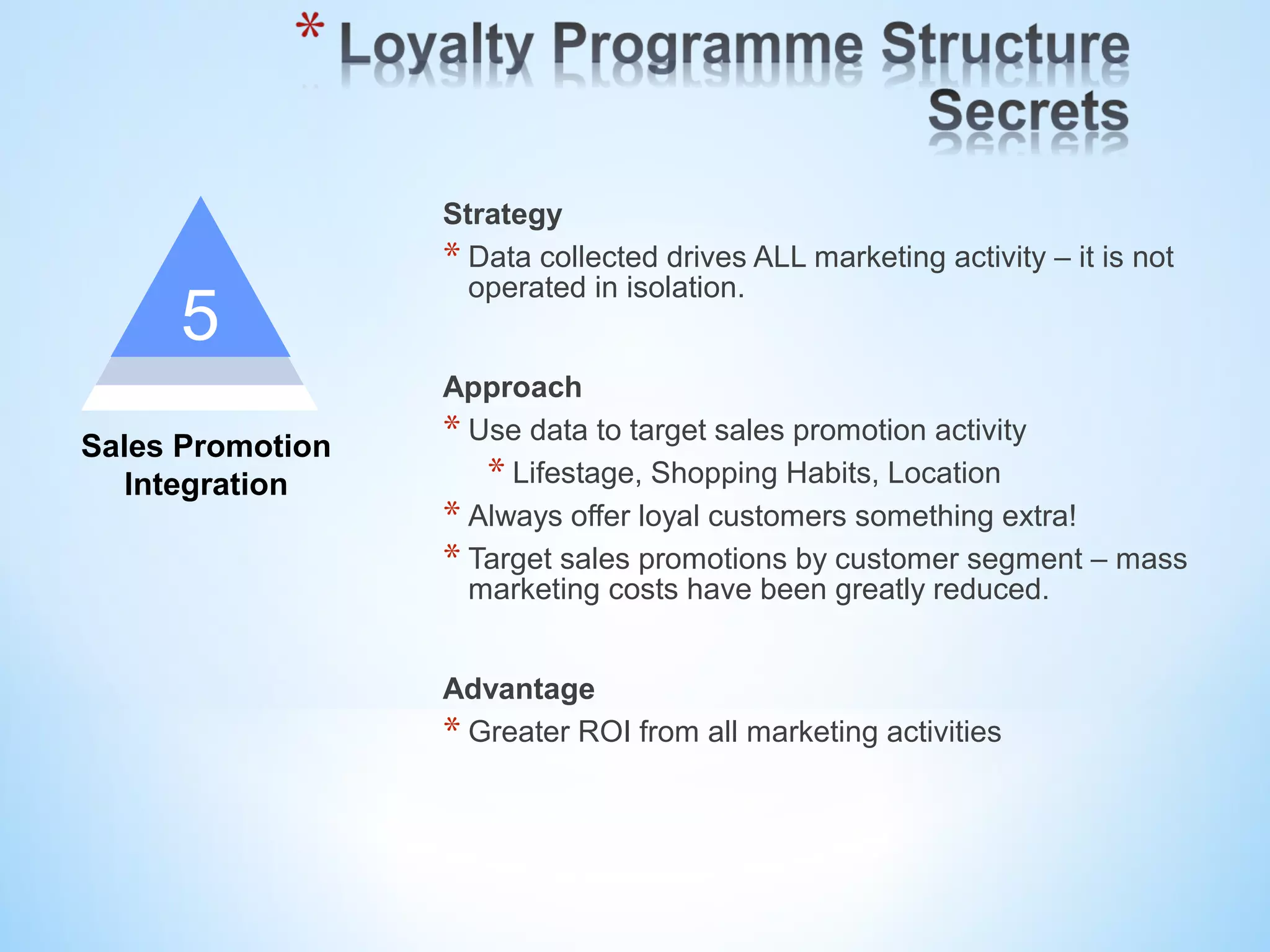 * Loyalty Programme Structure Secrets

5

Sales Promotion Integration

Strategy

* Data collected drives ALL marketing activity – it is not operated in isolation.

Approach

* Use data to target sales promotion activity
    * Lifestage, Shopping Habits, Location
* Always offer loyal customers something extra!
* Target sales promotions by customer segment – mass marketing costs have been greatly reduced.

Advantage

* Greater ROI from all marketing activities